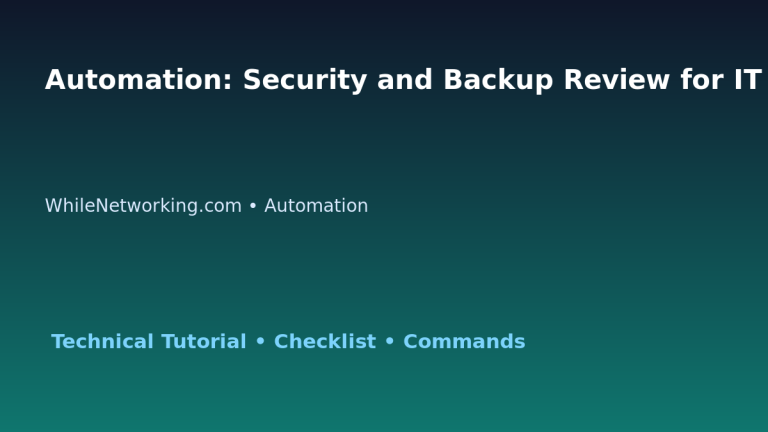 Automation: Security and Backup Review for IT

WhileNetworking.com • Automation

Technical Tutorial • Checklist • Commands